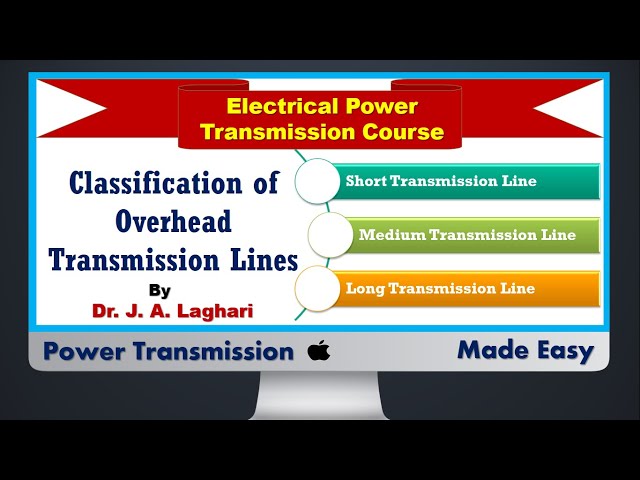 Electrical Power Transmission Course

Classification of Overhead Transmission Lines

By

Dr. J. A. Laghari

Short Transmission Line

Medium Transmission Line

Long Transmission Line

Power Transmission

Made Easy